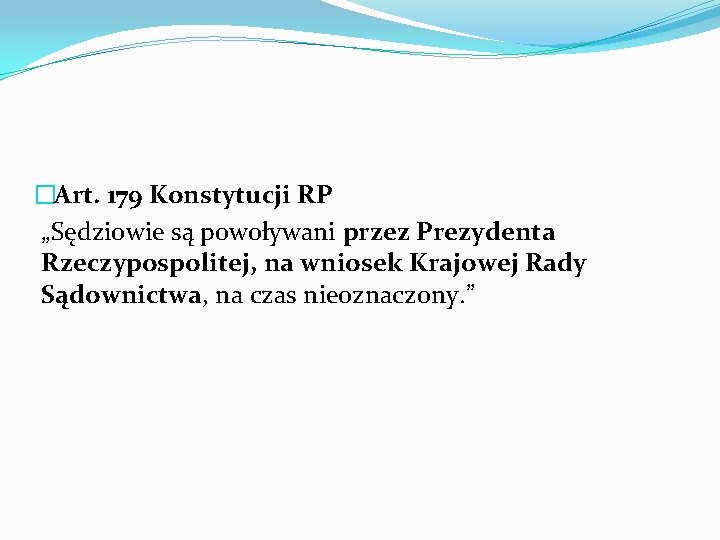 Art. 179 Konstytucji RP

„Sędziowie są powoływani przez Prezydenta Rzeczypospolitej, na wniosek Krajowej Rady Sądownictwa, na czas nieoznaczony.”